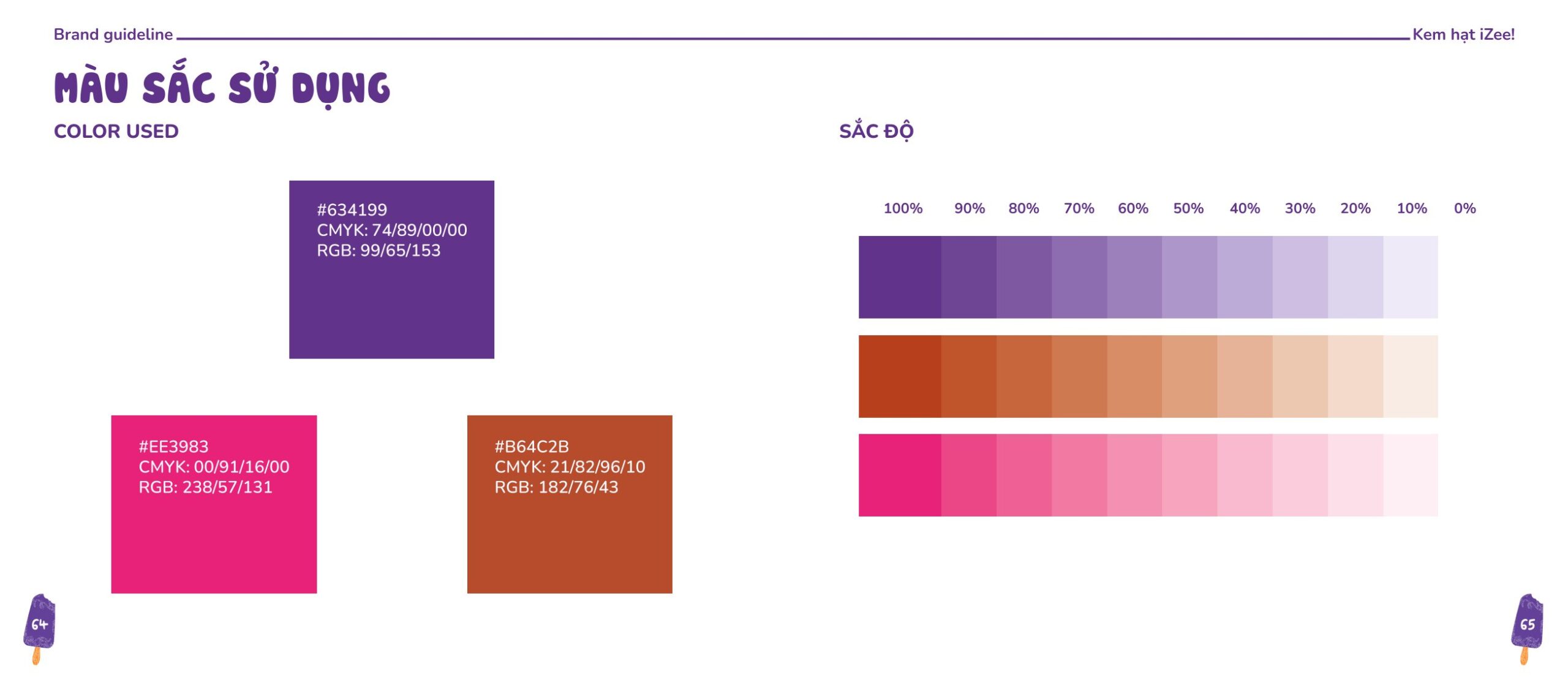 Brand guideline

Kem hạt iZee!

MÀU SẮC SỬ DỤNG

COLOR USED

#634199
CMYK: 74/89/00/00
RGB: 99/65/153

#EE3983
CMYK: 00/91/16/00
RGB: 238/57/131

#B64C2B
CMYK: 21/82/96/10
RGB: 182/76/43

SẮC ĐỘ

100% 90% 80% 70% 60% 50% 40% 30% 20% 10% 0%

64

65